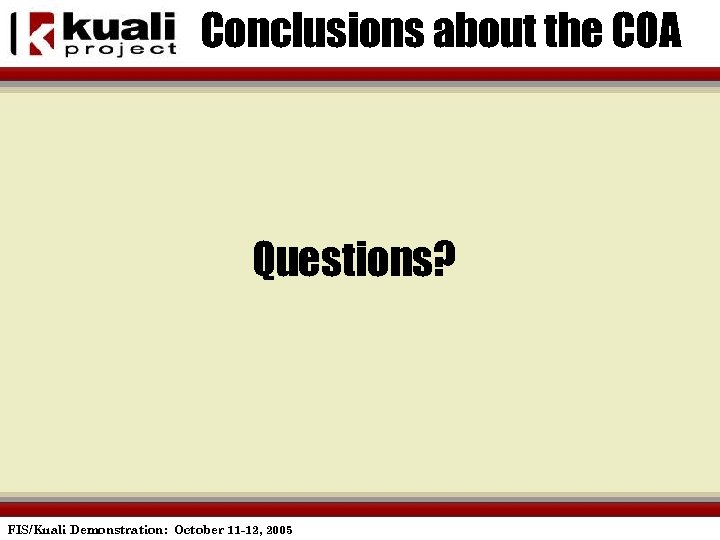 kuali project

Conclusions about the COA

Questions?

FIS/Kuali Demonstration: October 11-12, 2005